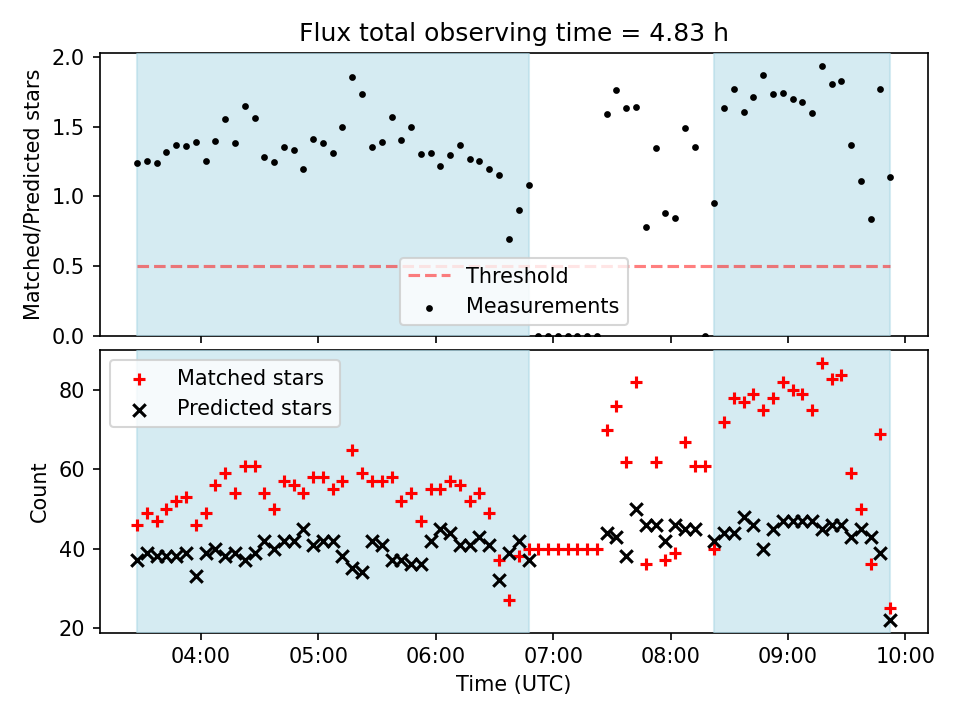 Flux total observing time = 4.83 h

Matched/Predicted stars

2.0
1.5
1.0
0.5
0.0

Threshold
Measurements

Matched stars
Predicted stars

Count

80
60
40
20

04:00
05:00
06:00
07:00
08:00
09:00
10:00

Time (UTC)